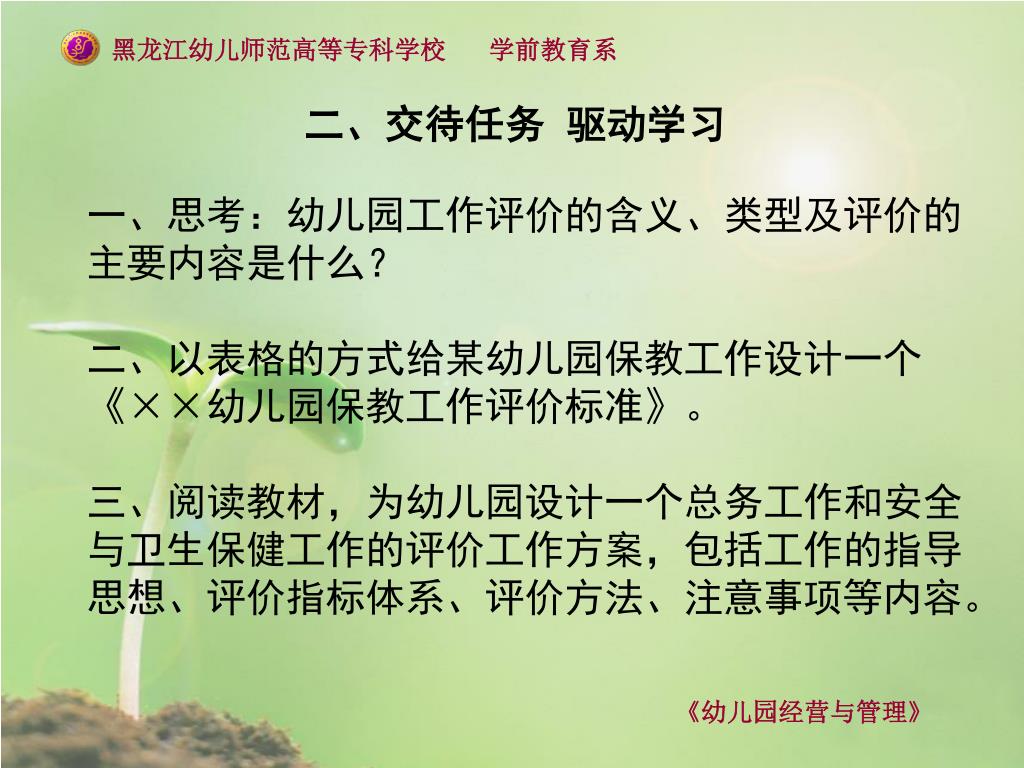 黑龙江幼儿师范高等专科学校　学前教育系

二、交待任务 驱动学习

一、思考：幼儿园工作评价的含义、类型及评价的主要内容是什么？

二、以表格的方式给某幼儿园保教工作设计一个《××幼儿园保教工作评价标准》。

三、阅读教材，为幼儿园设计一个总务工作和安全与卫生保健工作的评价工作方案，包括工作的指导思想、评价指标体系、评价方法、注意事项等内容。

《幼儿园经营与管理》